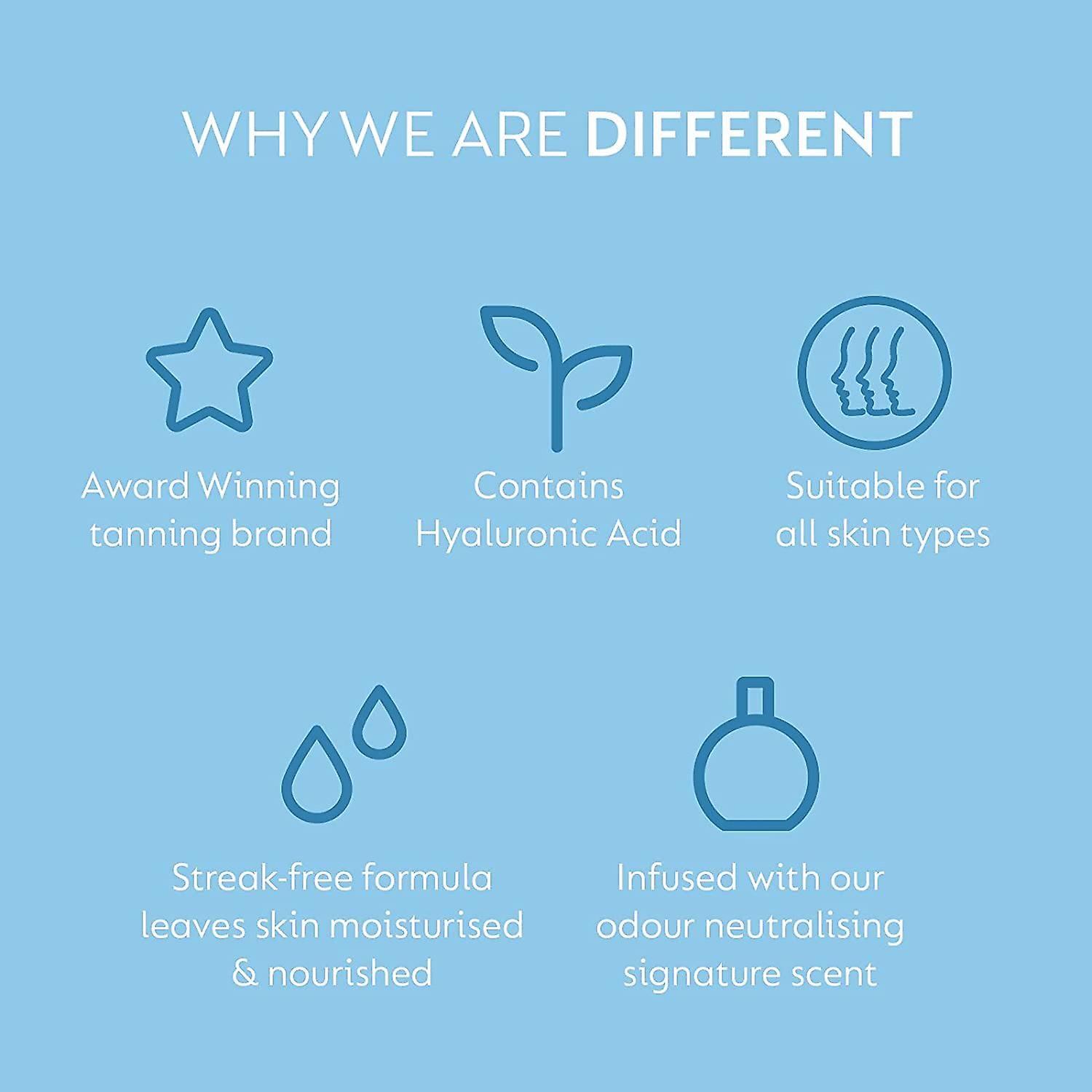 WHY WE ARE DIFFERENT

Award Winning tanning brand

Contains Hyaluronic Acid

Suitable for all skin types

Streak-free formula leaves skin moisturised & nourished

Infused with our odour neutralising signature scent